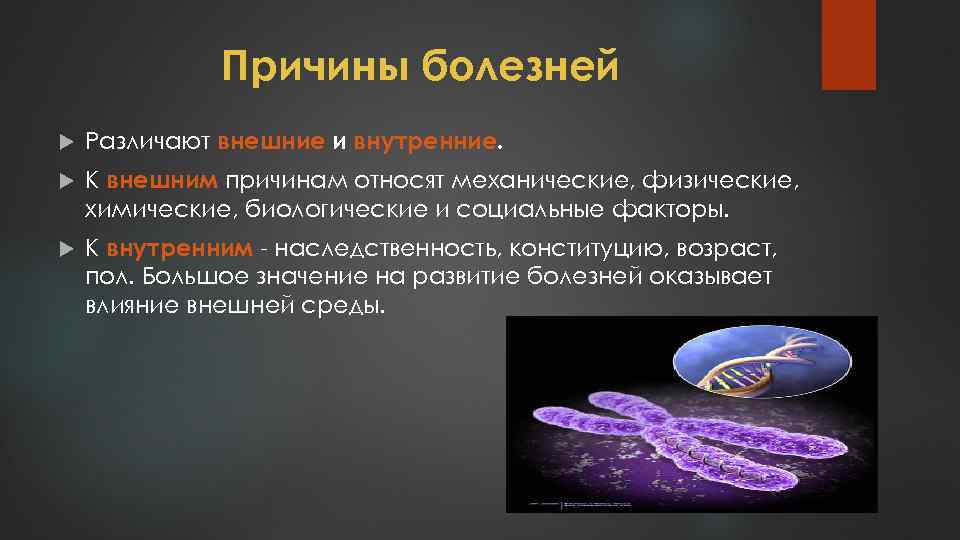 Причины болезней

Различают внешние и внутренние.

К внешним причинам относят механические, физические, химические, биологические и социальные факторы.

К внутренним - наследственность, конституцию, возраст, пол. Большое значение на развитие болезней оказывает влияние внешней среды.